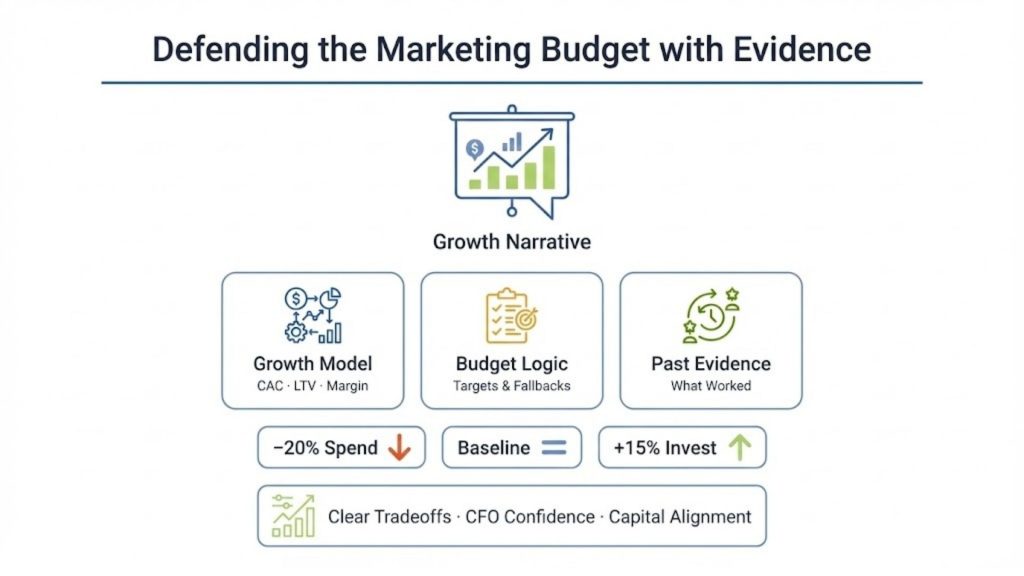 Defending the Marketing Budget with Evidence

Growth Narrative

Growth Model
CAC · LTV · Margin

Budget Logic
Targets & Fallbacks

Past Evidence
What Worked

−20% Spend

Baseline

+15% Invest

Clear Tradeoffs · CFO Confidence · Capital Alignment